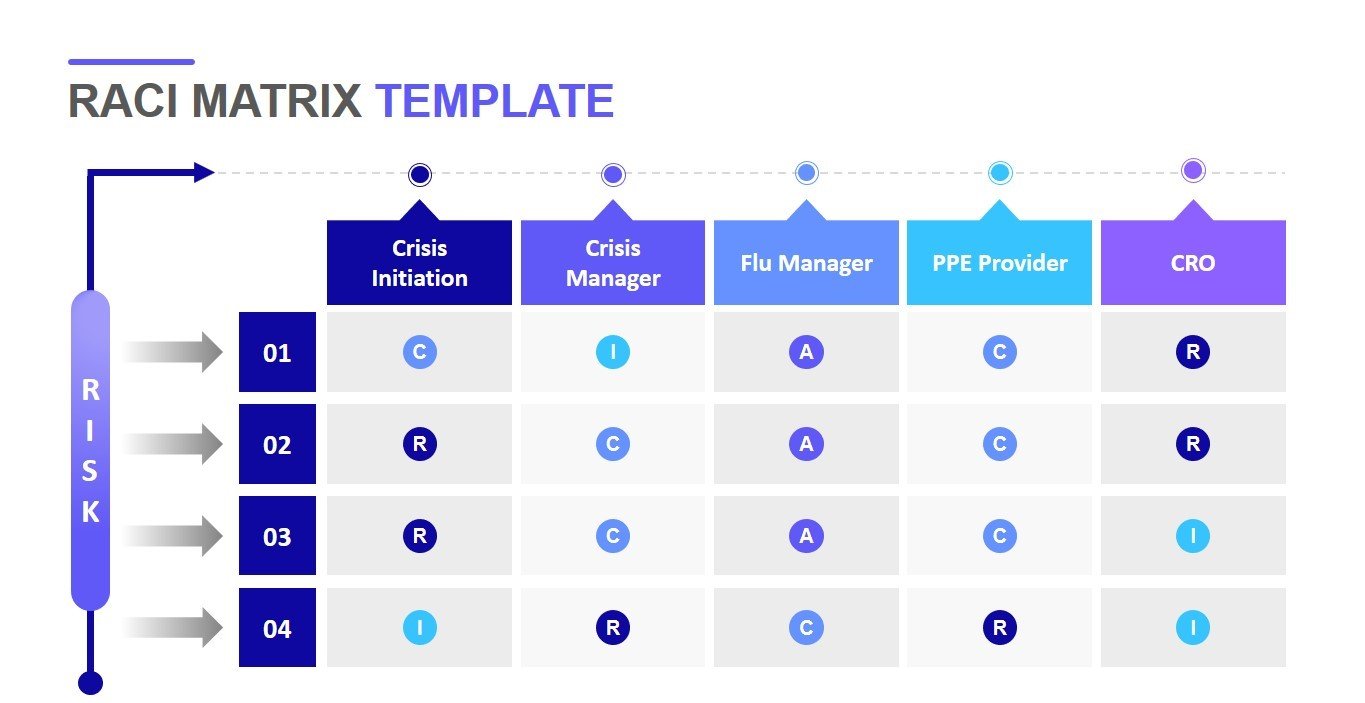 RACI MATRIX TEMPLATE

RISK

| | Crisis Initiation | Crisis Manager | Flu Manager | PPE Provider | CRO |
|---|---|---|---|---|---|
| 01 | C | I | A | C | R |
| 02 | R | C | A | C | R |
| 03 | R | C | A | C | I |
| 04 | I | R | C | R | I |